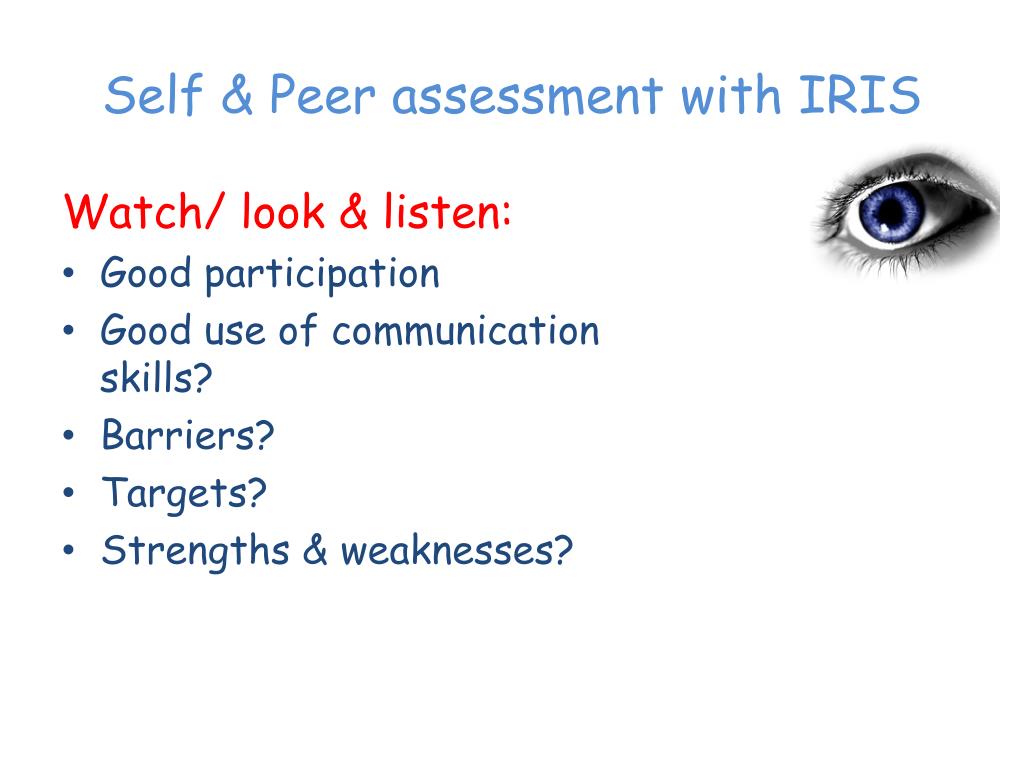 Self & Peer assessment with IRIS

Watch/ look & listen:
• Good participation
• Good use of communication skills?
• Barriers?
• Targets?
• Strengths & weaknesses?